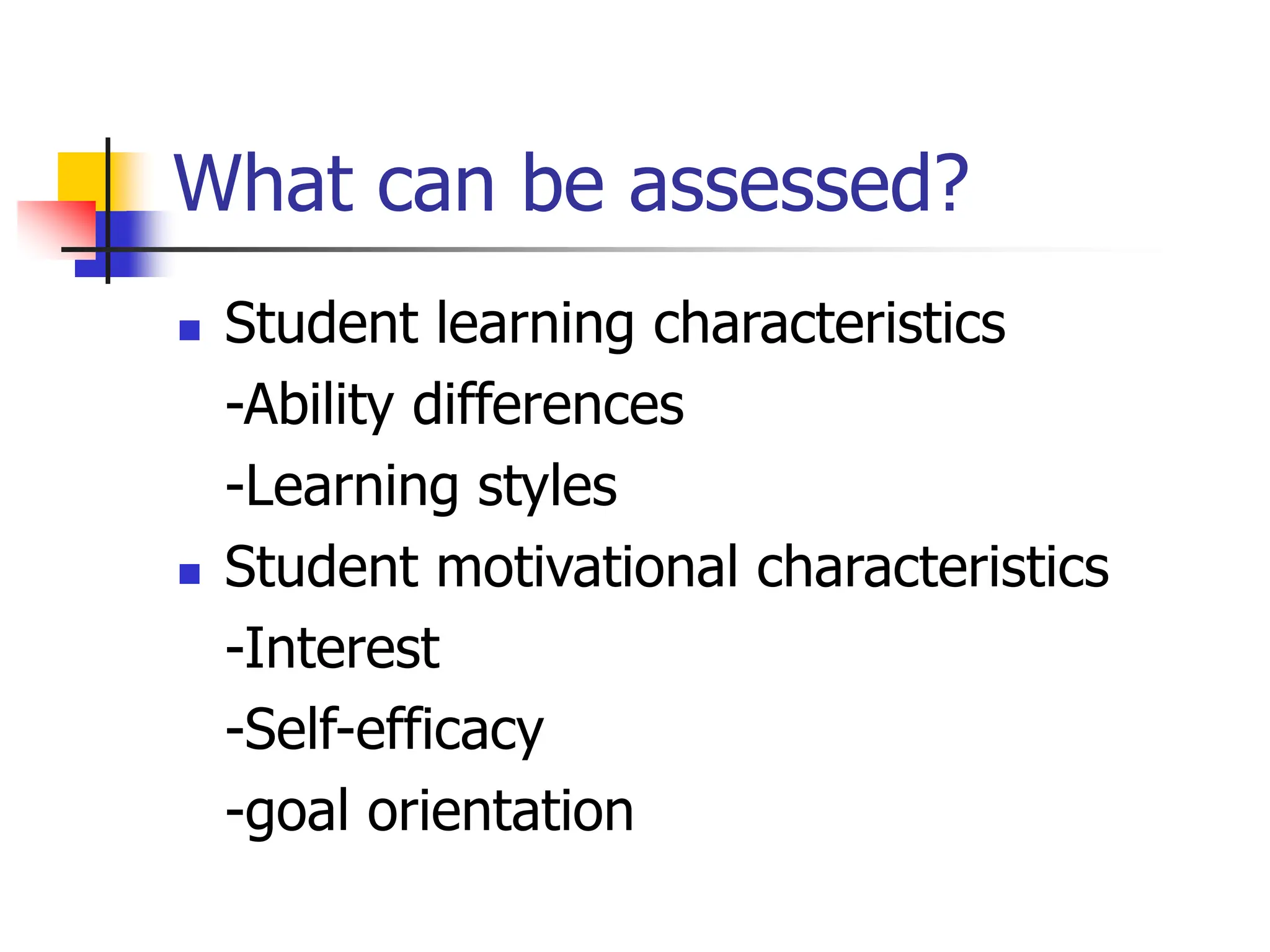 What can be assessed?

- Student learning characteristics

-Ability differences

-Learning styles

- Student motivational characteristics

-Interest

-Self-efficacy

-goal orientation